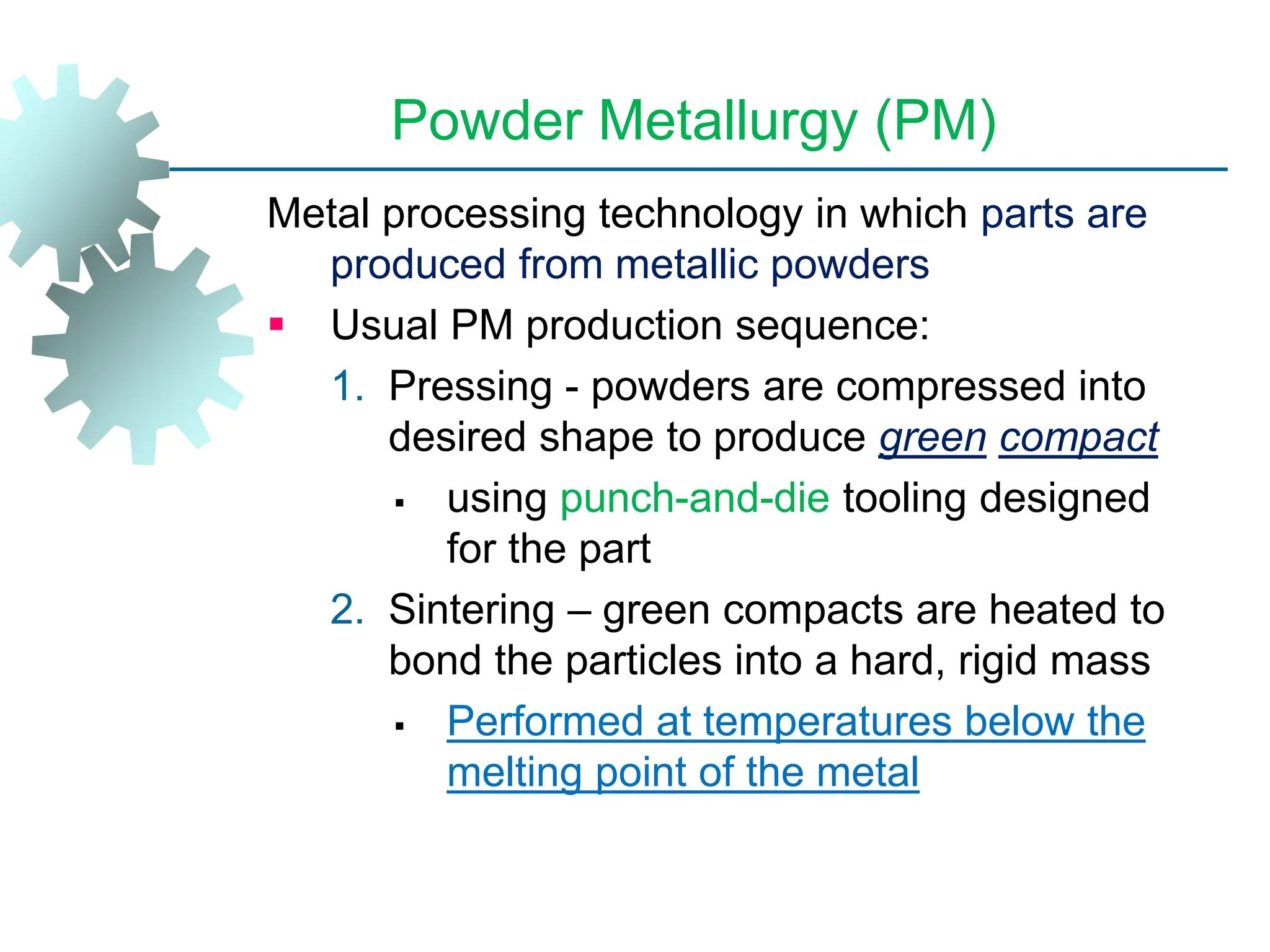 Powder Metallurgy (PM)

Metal processing technology in which parts are produced from metallic powders

▪ Usual PM production sequence:

1. Pressing - powders are compressed into desired shape to produce green compact

▪ using punch-and-die tooling designed for the part

2. Sintering – green compacts are heated to bond the particles into a hard, rigid mass

▪ Performed at temperatures below the melting point of the metal